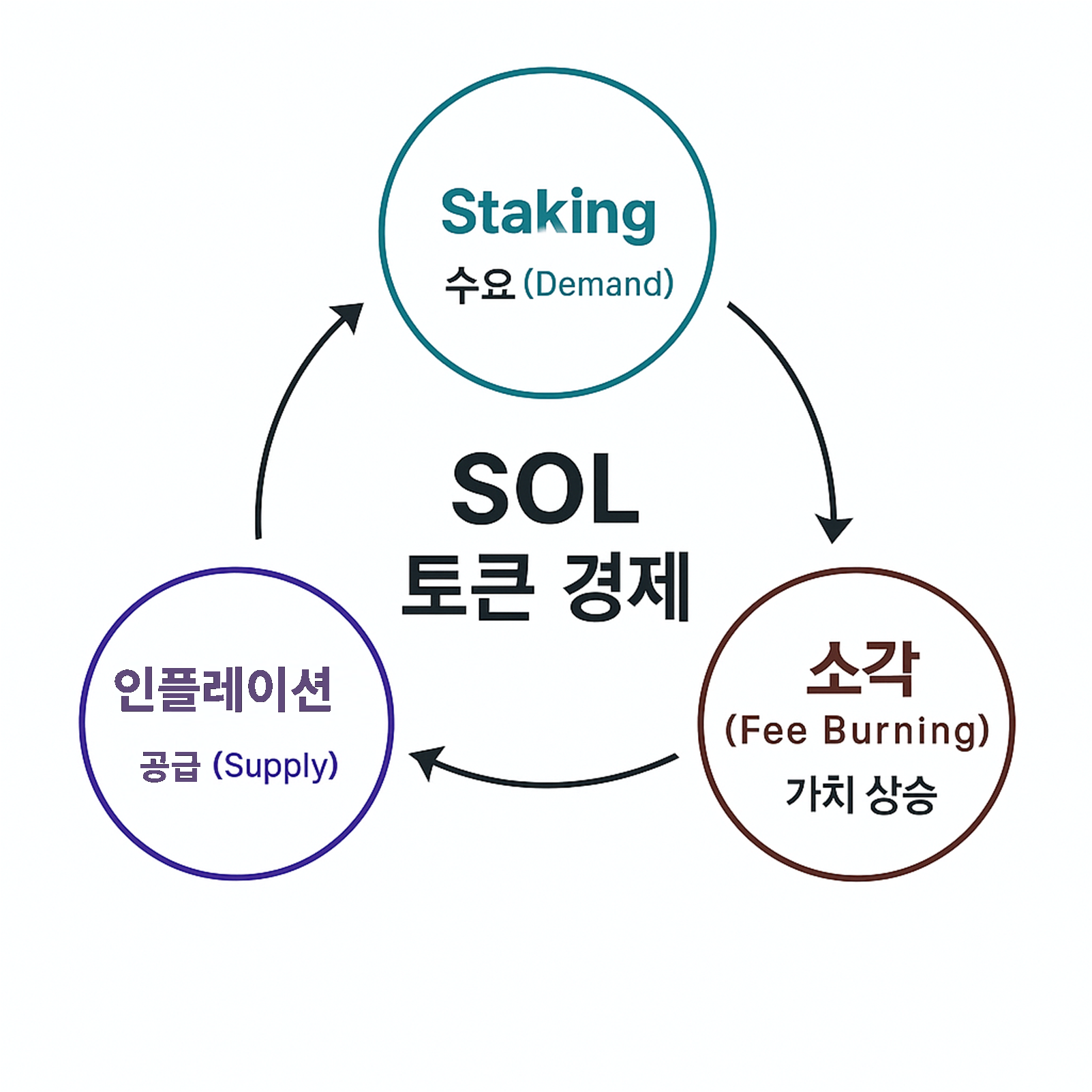 Staking
수요 (Demand)

SOL
토큰 경제

인플레이션
공급 (Supply)

소각
(Fee Burning)
가치 상승